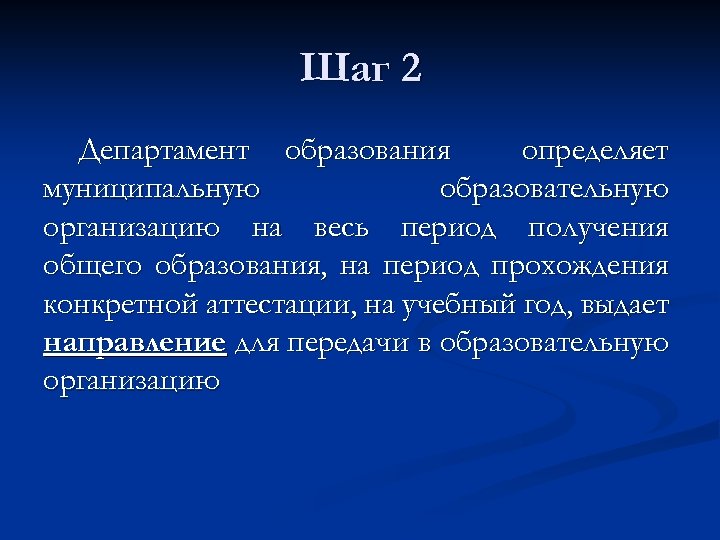 Шаг 2

Департамент образования определяет муниципальную образовательную организацию на весь период получения общего образования, на период прохождения конкретной аттестации, на учебный год, выдает направление для передачи в образовательную организацию